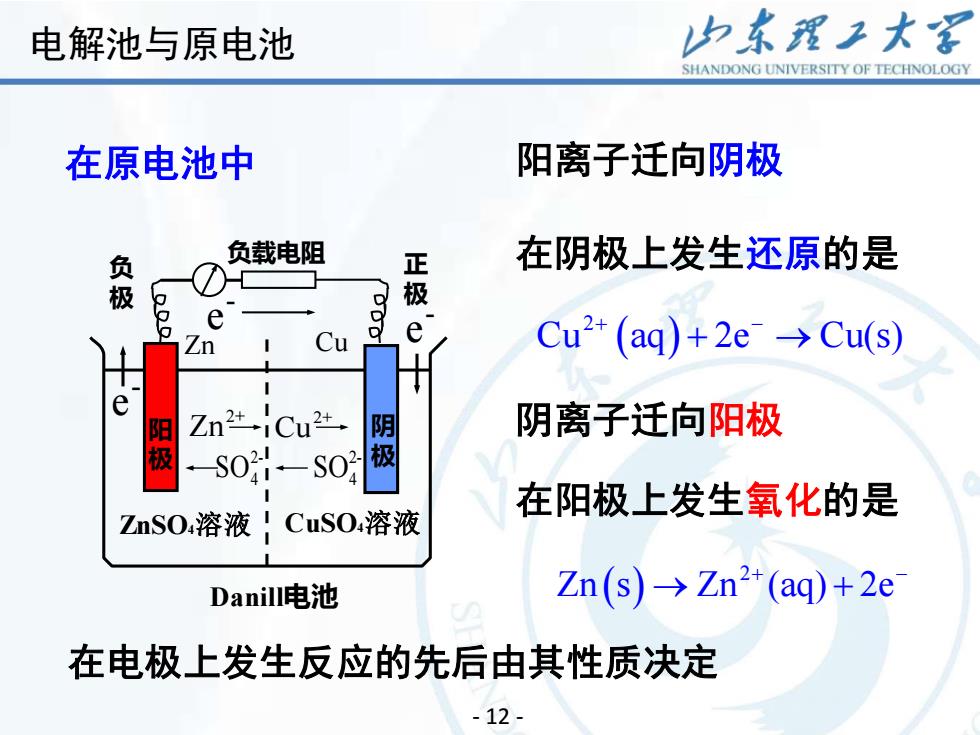 电解池与原电池

山东理工大学
SHANDONG UNIVERSITY OF TECHNOLOGY

在原电池中

负极 负载电阻 正极
$e^-$ $e^-$
Zn Cu
$e^-$
阳极 $Zn^{2+}$ $Cu^{2+}$ 阴极
$SO_4^{2-}$ $SO_4^{2-}$
$ZnSO_4$溶液 $CuSO_4$溶液
Danill电池

阳离子迁向阴极

在阴极上发生还原的是

$Cu^{2+}(aq) + 2e^- \rightarrow Cu(s)$

阴离子迁向阳极

在阳极上发生氧化的是

$Zn(s) \rightarrow Zn^{2+}(aq) + 2e^-$

在电极上发生反应的先后由其性质决定

- 12 -